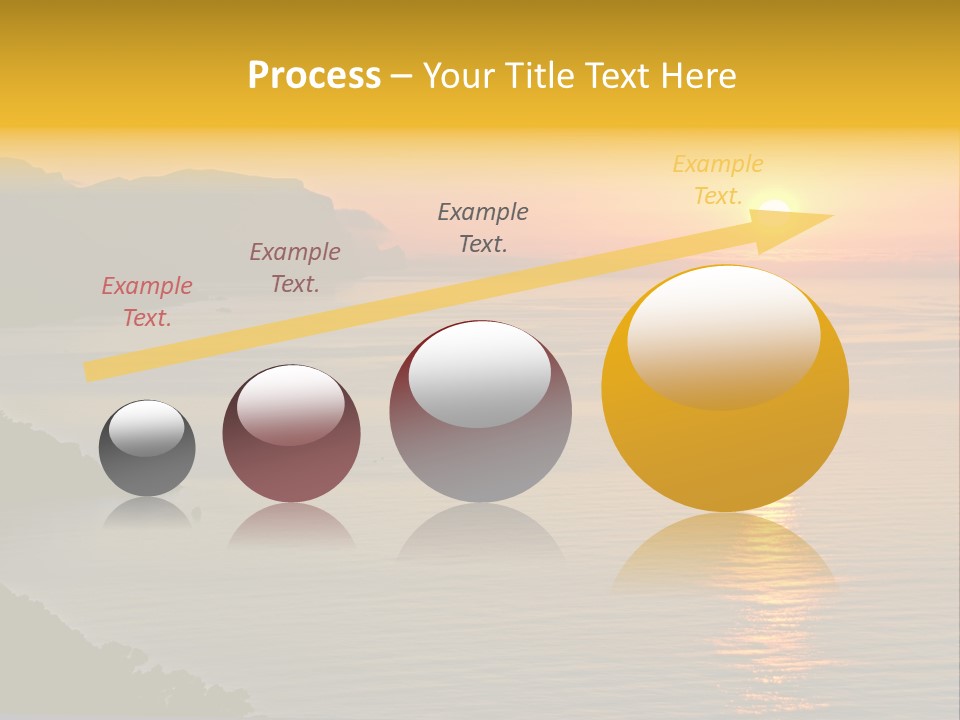 Process – Your Title Text Here

Example Text.

Example Text.

Example Text.

Example Text.